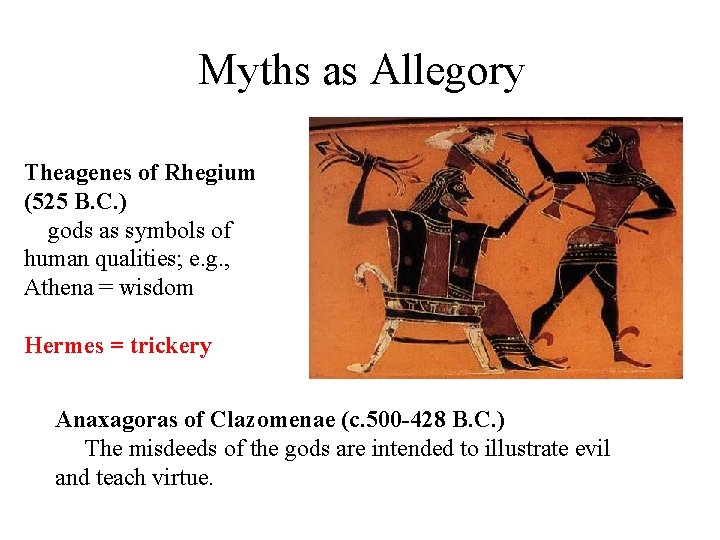 Myths as Allegory

Theagenes of Rhegium (525 B.C.)
gods as symbols of human qualities; e.g., Athena = wisdom

Hermes = trickery

Anaxagoras of Clazomenae (c.500-428 B.C.)
The misdeeds of the gods are intended to illustrate evil and teach virtue.